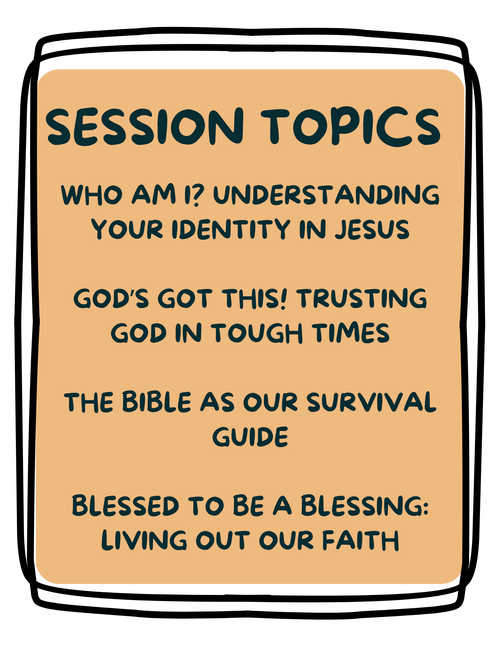 SESSION TOPICS

WHO AM I? UNDERSTANDING YOUR IDENTITY IN JESUS

GOD'S GOT THIS! TRUSTING GOD IN TOUGH TIMES

THE BIBLE AS OUR SURVIVAL GUIDE

BLESSED TO BE A BLESSING: LIVING OUT OUR FAITH